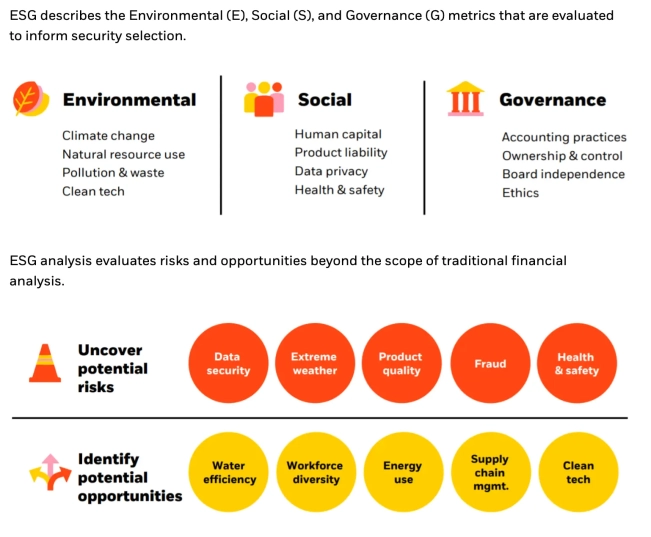 ESG describes the Environmental (E), Social (S), and Governance (G) metrics that are evaluated to inform security selection.

Environmental

Climate change
Natural resource use
Pollution & waste
Clean tech

Social

Human capital
Product liability
Data privacy
Health & safety

Governance

Accounting practices
Ownership & control
Board independence
Ethics

ESG analysis evaluates risks and opportunities beyond the scope of traditional financial analysis.

Uncover potential risks

Data security
Extreme weather
Product quality
Fraud
Health & safety

Identify potential opportunities

Water efficiency
Workforce diversity
Energy use
Supply chain mgmt.
Clean tech